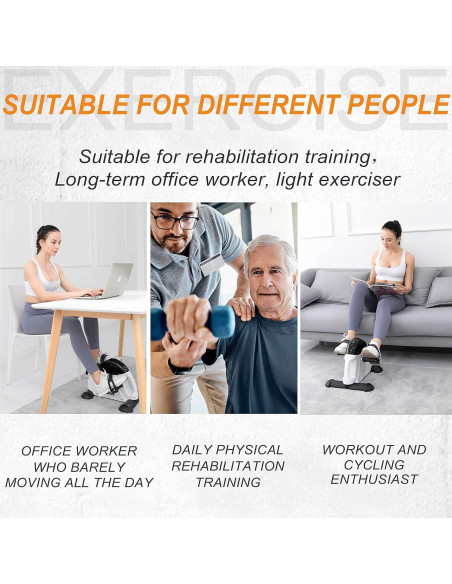 EXERCISE

SUITABLE FOR DIFFERENT PEOPLE

Suitable for rehabilitation training, Long-term office worker, light exerciser

OFFICE WORKER WHO BARELY MOVING ALL THE DAY

DAILY PHYSICAL REHABILITATION TRAINING

WORKOUT AND CYCLING ENTHUSIAST